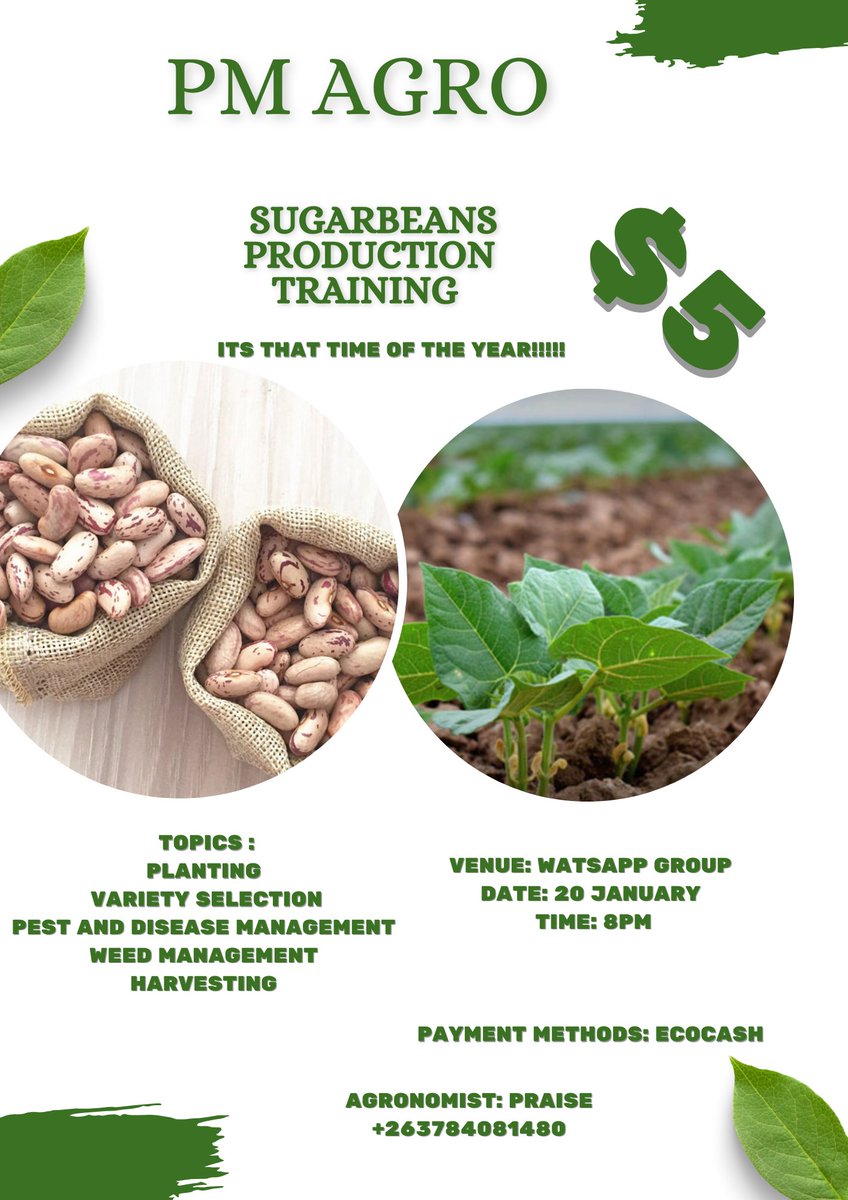 PM AGRO

SUGARBEANS PRODUCTION TRAINING

$5

ITS THAT TIME OF THE YEAR!!!!!

TOPICS :
PLANTING
VARIETY SELECTION
PEST AND DISEASE MANAGEMENT
WEED MANAGEMENT
HARVESTING

VENUE: WATSAPP GROUP
DATE: 20 JANUARY
TIME: 8PM

PAYMENT METHODS: ECOCASH

AGRONOMIST: PRAISE
+263784081480